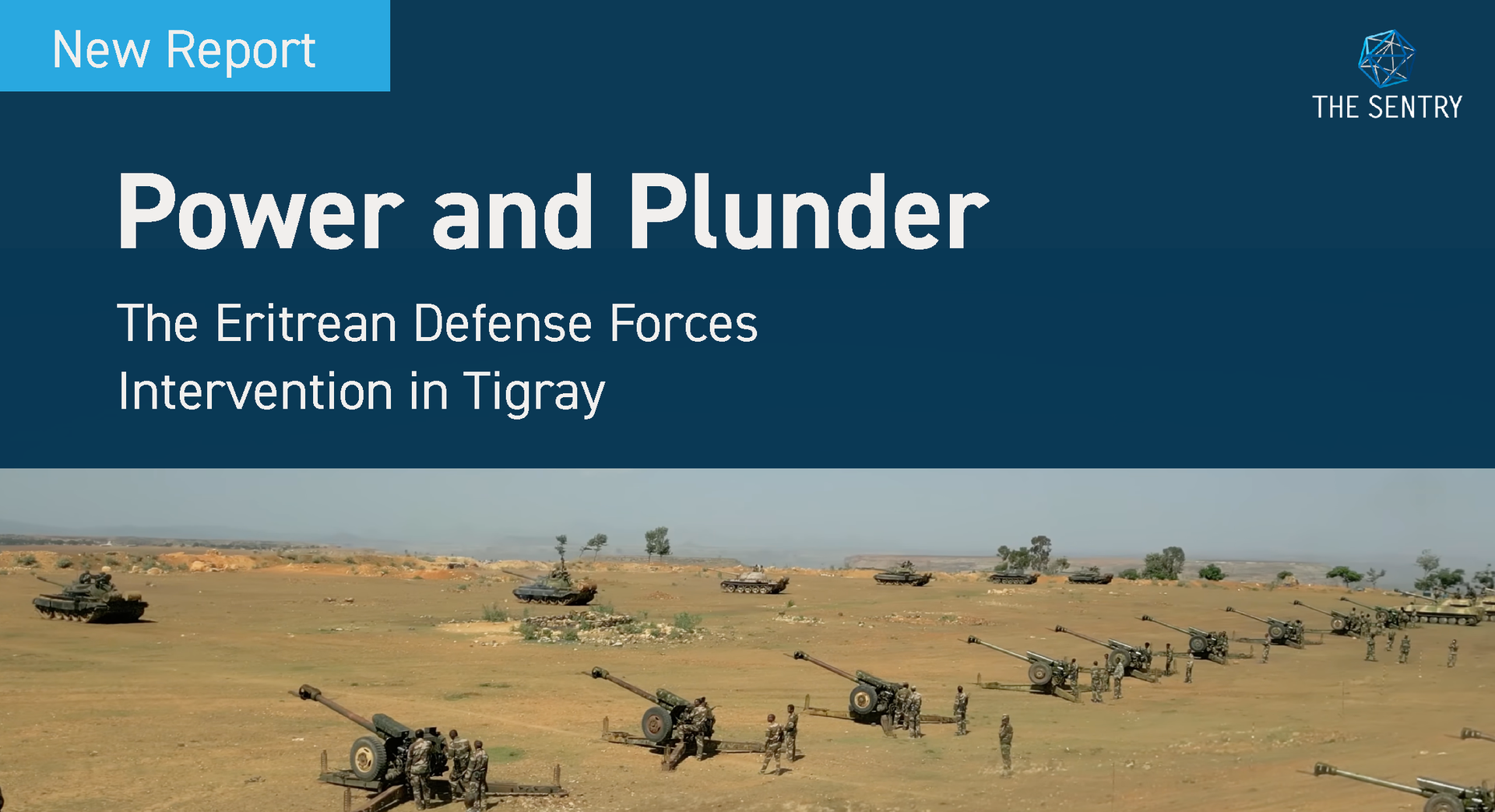 New Report

THE SENTRY

Power and Plunder

The Eritrean Defense Forces Intervention in Tigray